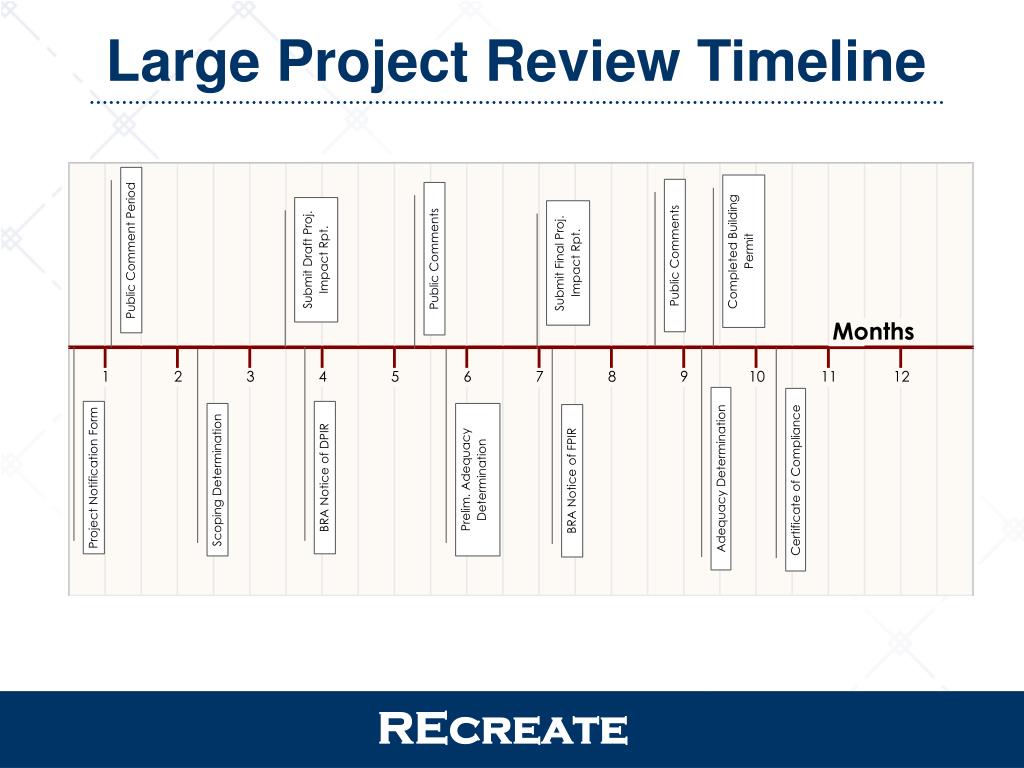 Large Project Review Timeline

Public Comment Period

Submit Draft Proj. Impact Rpt.

Public Comments

Submit Final Proj. Impact Rpt.

Public Comments

Completed Building Permit

Months

1 2 3 4 5 6 7 8 9 10 11 12

Project Notification Form

Scoping Determination

BRA Notice of DPIR

Prelim. Adequacy Determination

BRA Notice of FPIR

Adequacy Determination

Certificate of Compliance

RECREATE